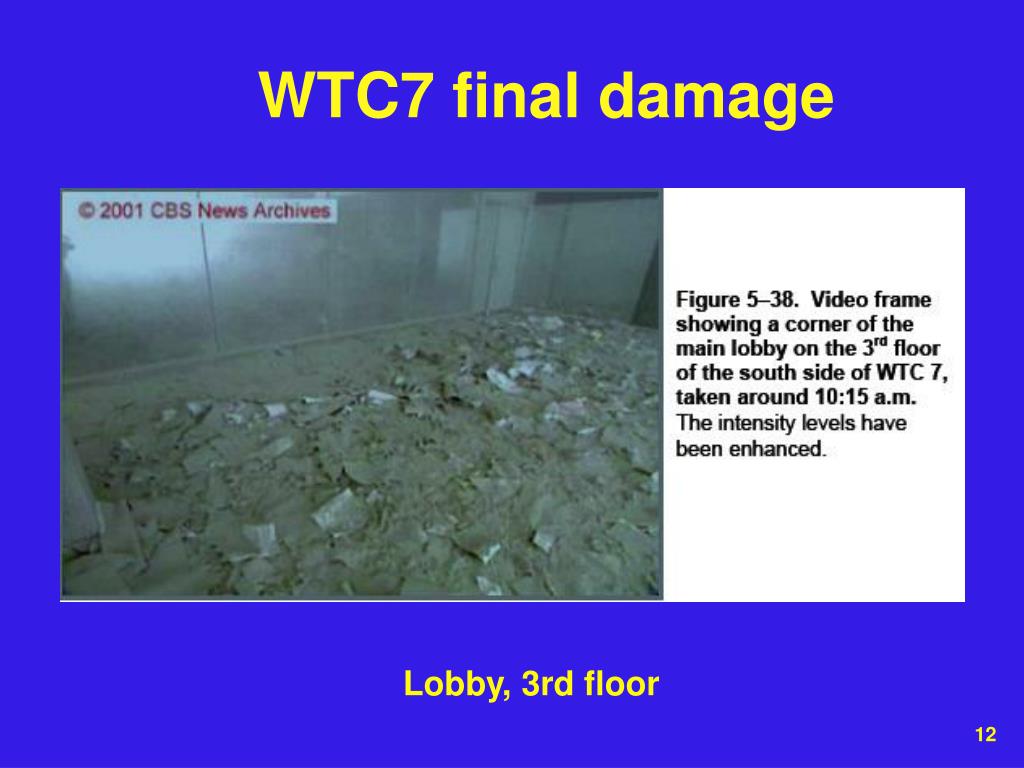 WTC7 final damage

© 2001 CBS News Archives

Figure 5–38. Video frame showing a corner of the main lobby on the 3$^{rd}$ floor of the south side of WTC 7, taken around 10:15 a.m. The intensity levels have been enhanced.

Lobby, 3rd floor

12